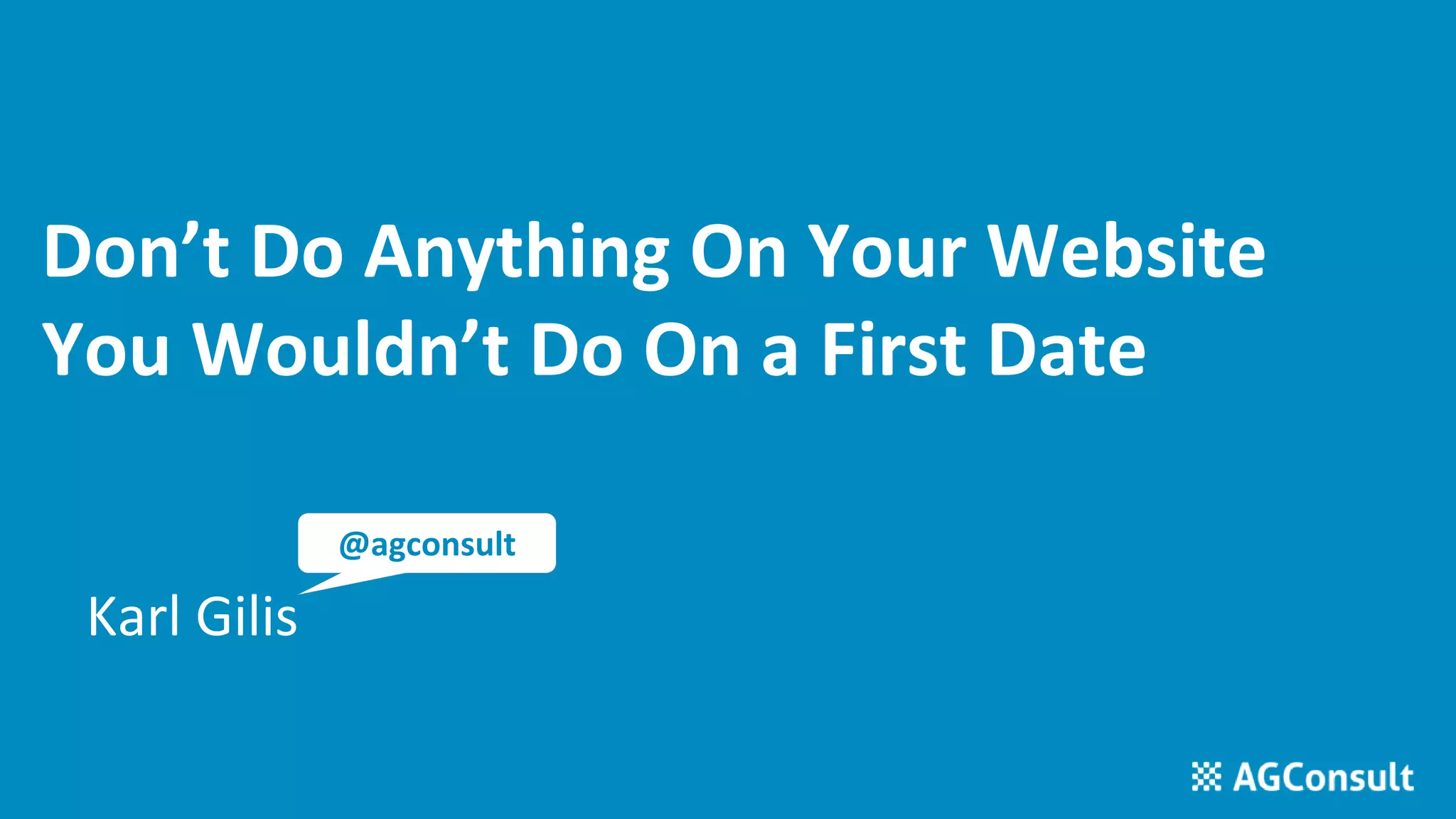 Don’t Do Anything On Your Website You Wouldn’t Do On a First Date

@agconsult

Karl Gilis

AGConsult